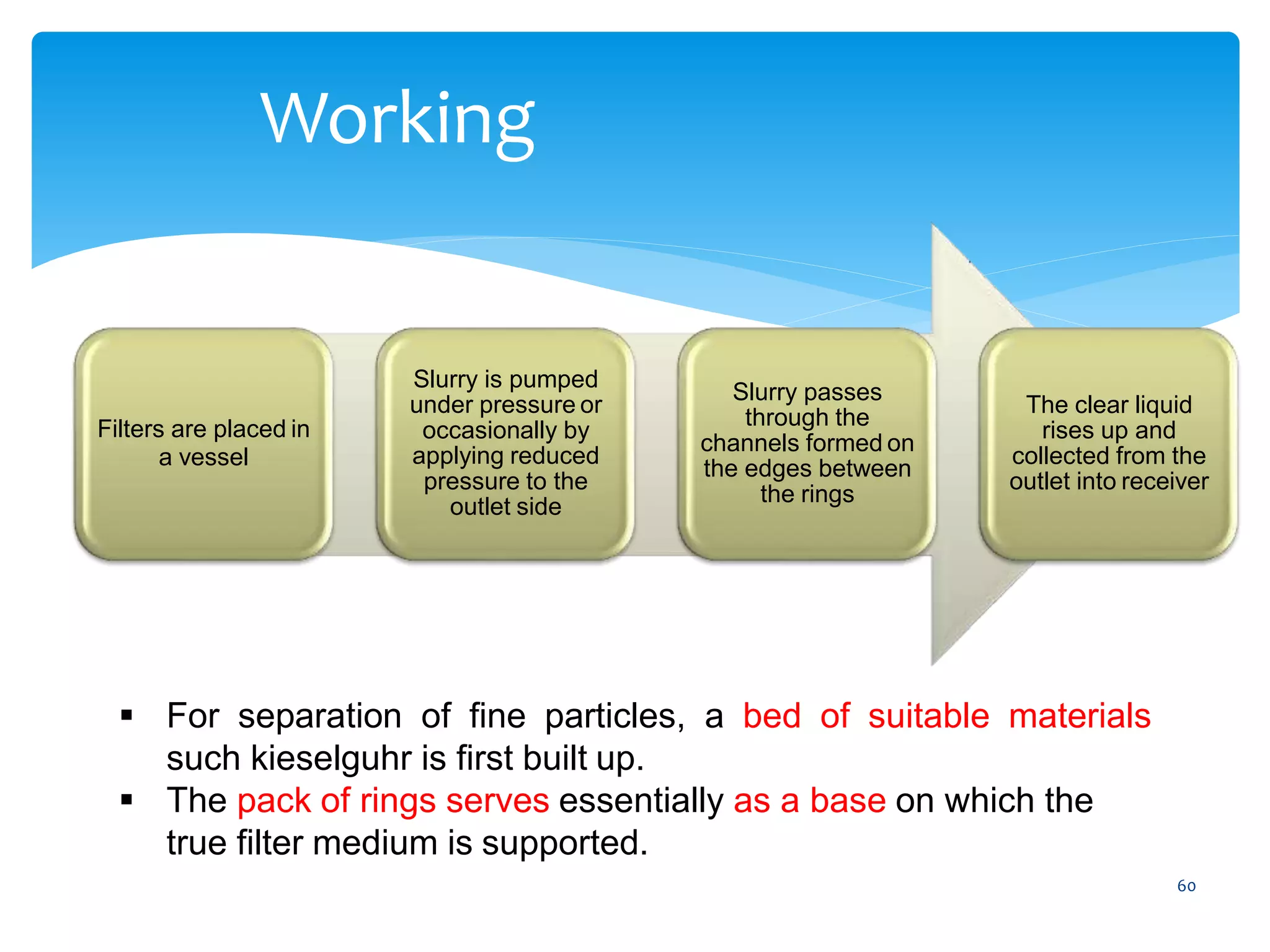 Working

Filters are placed in a vessel

Slurry is pumped under pressure or occasionally by applying reduced pressure to the outlet side

Slurry passes through the channels formed on the edges between the rings

The clear liquid rises up and collected from the outlet into receiver

▪ For separation of fine particles, a bed of suitable materials such kieselguhr is first built up.
▪ The pack of rings serves essentially as a base on which the true filter medium is supported.

60